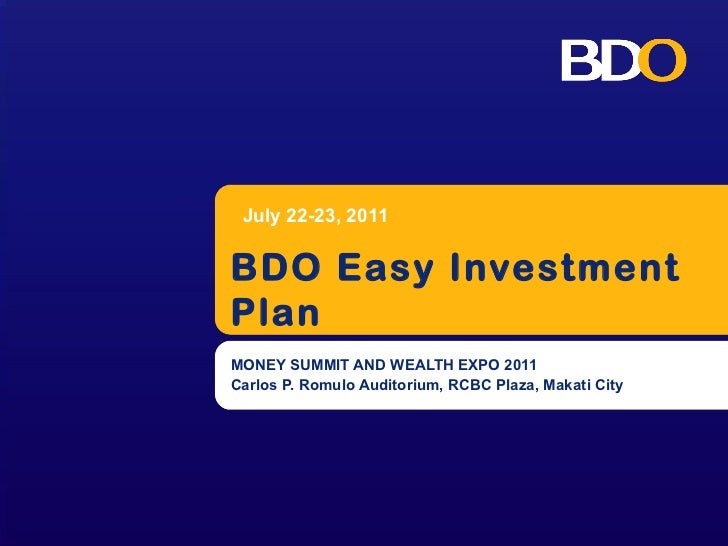 BDO

July 22-23, 2011

BDO Easy Investment Plan

MONEY SUMMIT AND WEALTH EXPO 2011
Carlos P. Romulo Auditorium, RCBC Plaza, Makati City